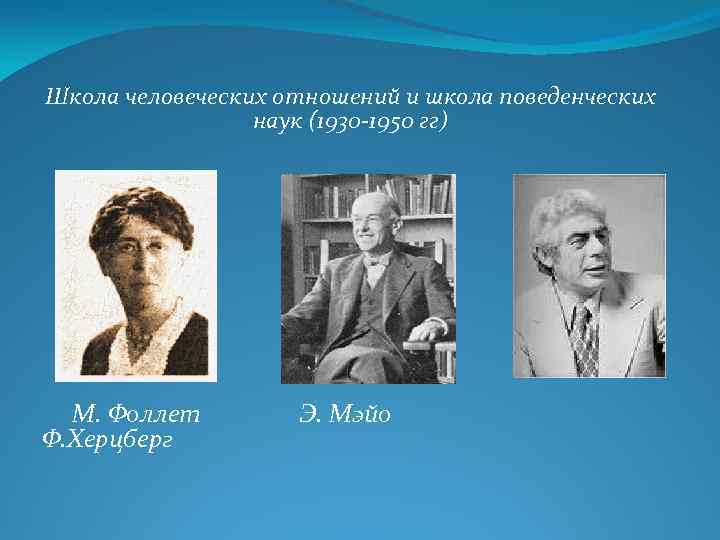 Школа человеческих отношений и школа поведенческих наук (1930-1950 гг)

М. Фоллет Э. Мэйо
Ф.Херцберг